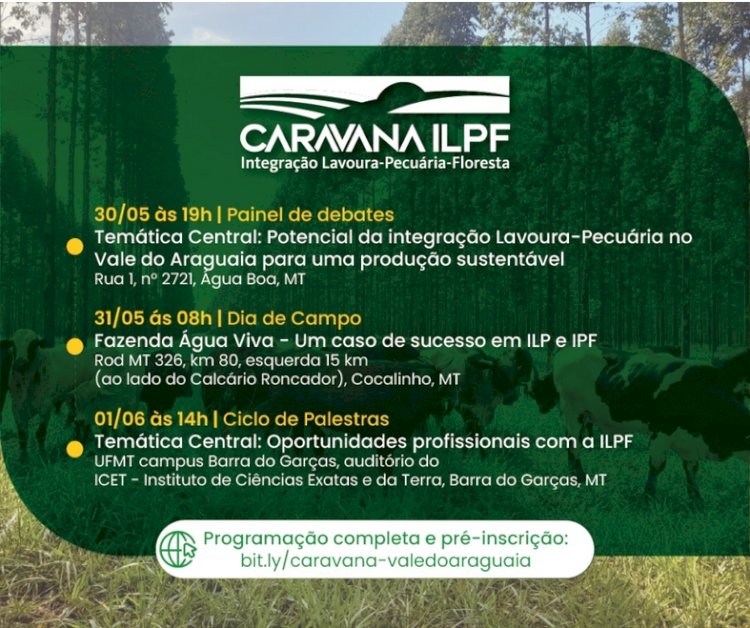 CARAVANA ILPF
Integração Lavoura-Pecuária-Floresta

30/05 às 19h | Painel de debates
Temática Central: Potencial da integração Lavoura-Pecuária no Vale do Araguaia para uma produção sustentável
Rua 1, nº 2721, Água Boa, MT

31/05 ás 08h | Dia de Campo
Fazenda Água Viva - Um caso de sucesso em ILP e IPF
Rod MT 326, km 80, esquerda 15 km
(ao lado do Calcário Roncador), Cocalinho, MT

01/06 às 14h | Ciclo de Palestras
Temática Central: Oportunidades profissionais com a ILPF
UFMT campus Barra do Garças, auditório do
ICET - Instituto de Ciências Exatas e da Terra, Barra do Garças, MT

Programação completa e pré-inscrição:
bit.ly/caravana-valedoaraguaia